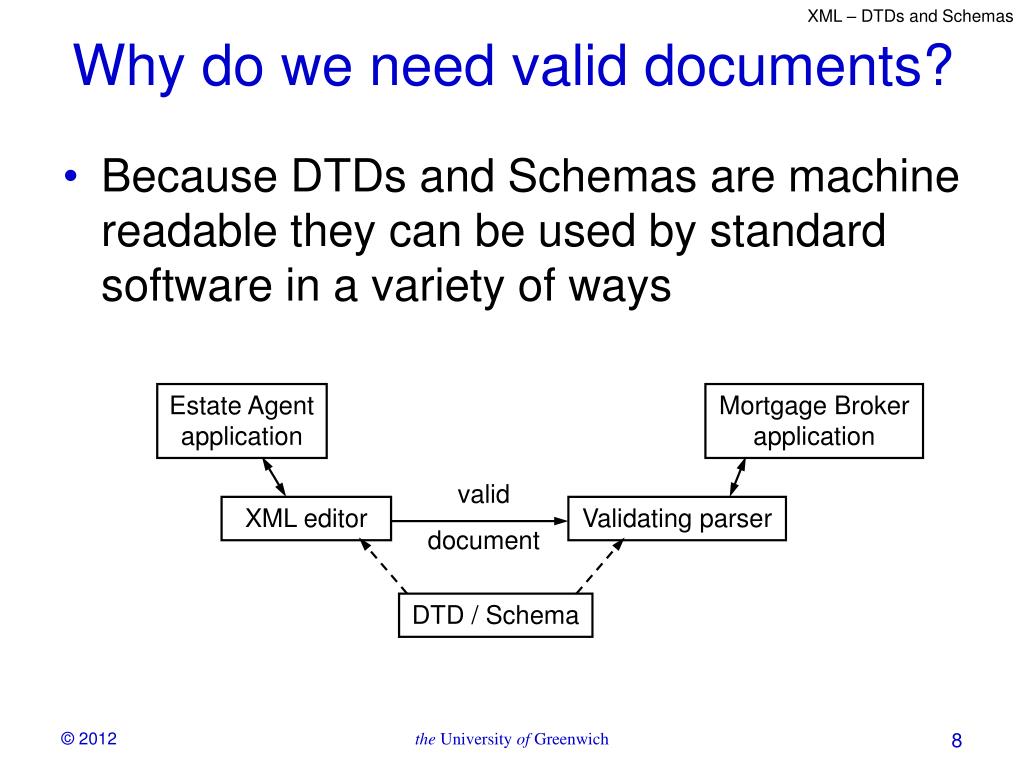 XML – DTDs and Schemas

Why do we need valid documents?

• Because DTDs and Schemas are machine readable they can be used by standard software in a variety of ways

Estate Agent application

Mortgage Broker application

XML editor

valid

document

Validating parser

DTD / Schema

© 2012

the University of Greenwich

8